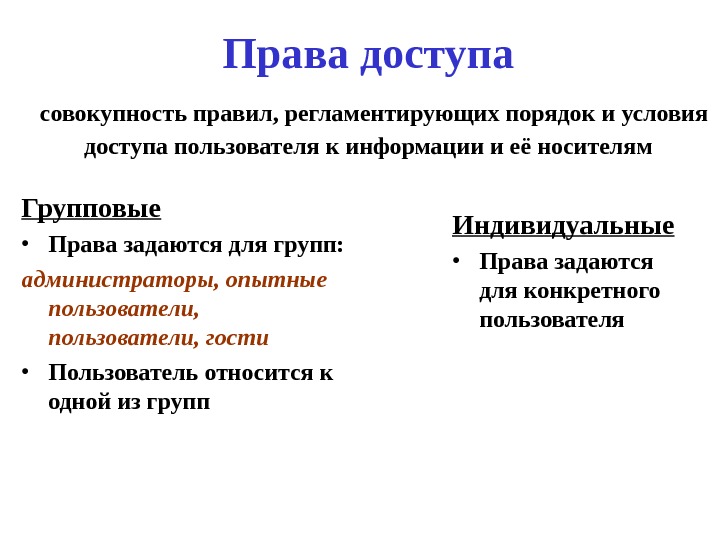 Права доступа

совокупность правил, регламентирующих порядок и условия доступа пользователя к информации и её носителям

Групповые

• Права задаются для групп:

администраторы, опытные пользователи, пользователи, гости

• Пользователь относится к одной из групп

Индивидуальные

• Права задаются для конкретного пользователя